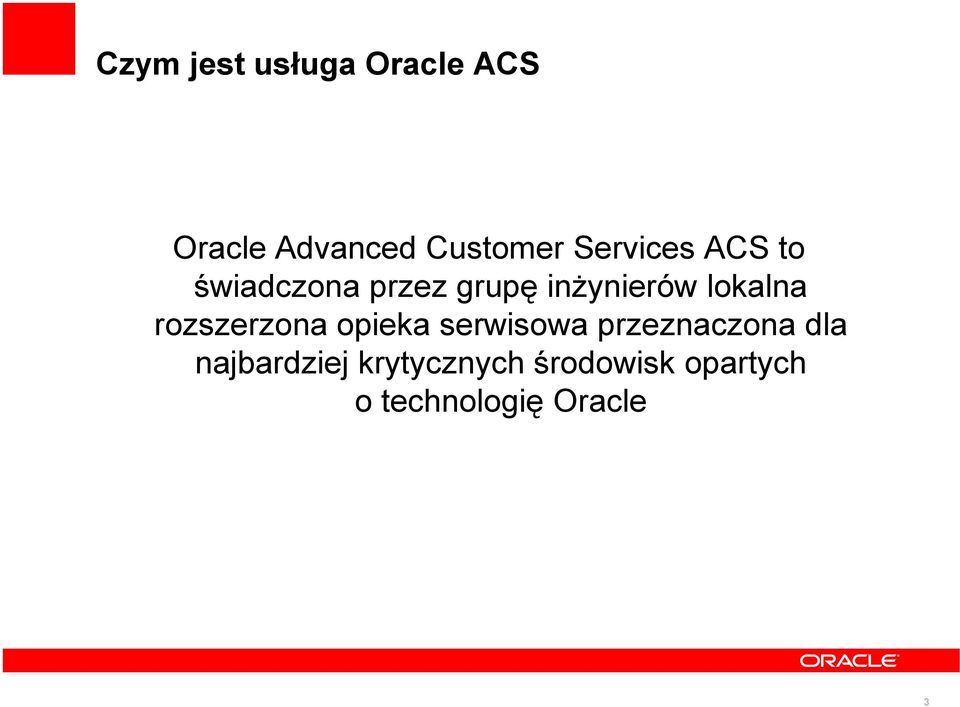 Czym jest usługa Oracle ACS

Oracle Advanced Customer Services ACS to świadczona przez grupę inżynierów lokalna rozszerzona opieka serwisowa przeznaczona dla najbardziej krytycznych środowisk opartych o technologię Oracle

ORACLE

3